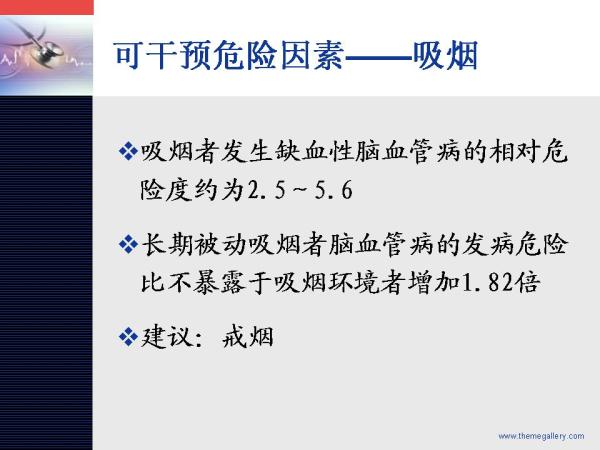 可干预危险因素——吸烟

❖吸烟者发生缺血性脑血管病的相对危险度约为2.5～5.6

❖长期被动吸烟者脑血管病的发病危险比不暴露于吸烟环境者增加1.82倍

❖建议：戒烟

www.themegallery.com